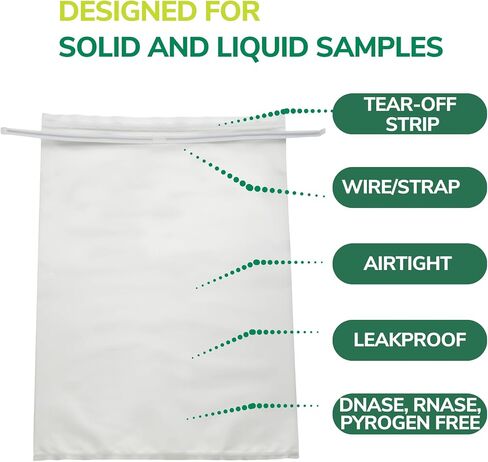 DESIGNED FOR
SOLID AND LIQUID SAMPLES

TEAR-OFF STRIP

WIRE/STRAP

AIRTIGHT

LEAKPROOF

DNASE, RNASE, PYROGEN FREE